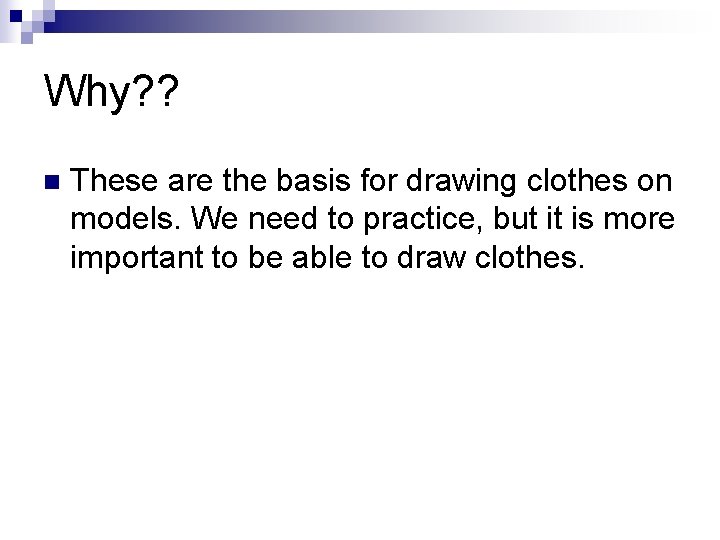 Why??

These are the basis for drawing clothes on models. We need to practice, but it is more important to be able to draw clothes.